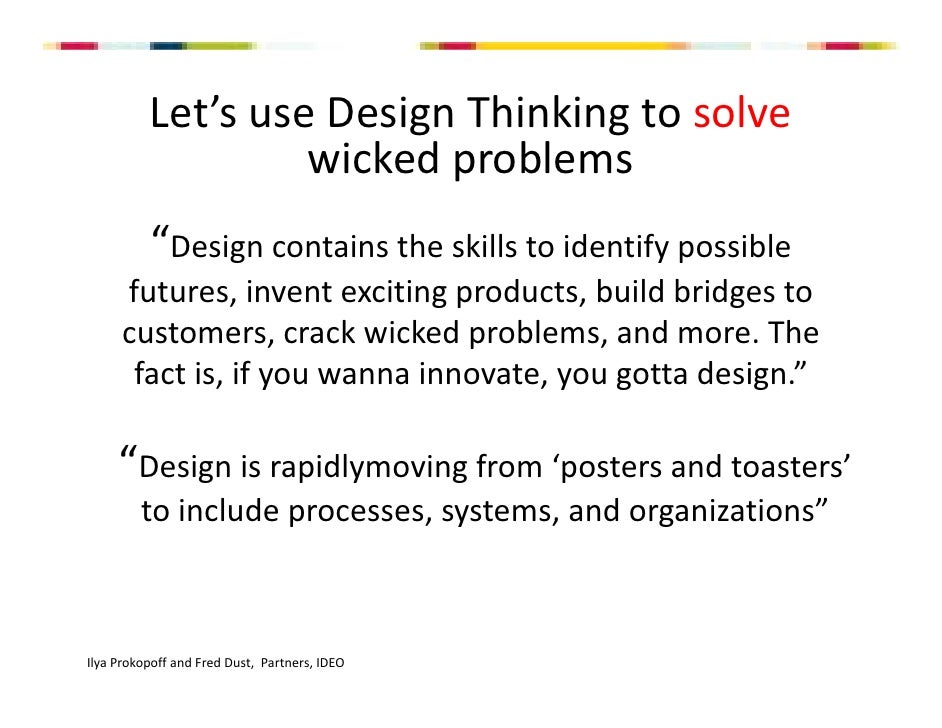 Let’s use Design Thinking to solve wicked problems

“Design contains the skills to identify possible futures, invent exciting products, build bridges to customers, crack wicked problems, and more. The fact is, if you wanna innovate, you gotta design.”

“Design is rapidlymoving from ‘posters and toasters’ to include processes, systems, and organizations”

Ilya Prokopoff and Fred Dust, Partners, IDEO